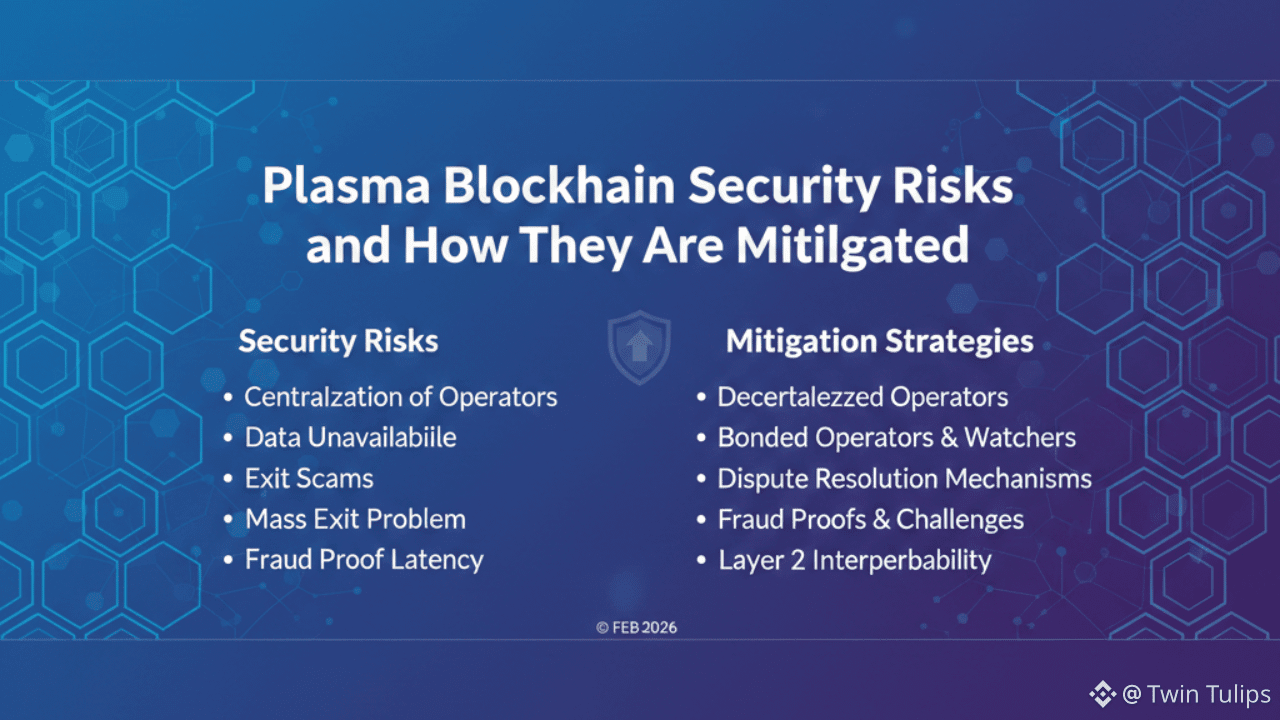 Plasma Blockhain Security Risks and How They Are Mitilgated

Security Risks

• Centralzation of Operators
• Data Unavailabiile
• Exit Scams
• Mass Exit Problem
• Fraud Proof Latency

Mitigation Strategies

• Decertalezzed Operators
• Bonded Operators & Watchers
• Dispute Resolution Mechanisms
• Fraud Proofs & Challenges
• Layer 2 Interperbability

© FEB 2026

@ Twin Tulips